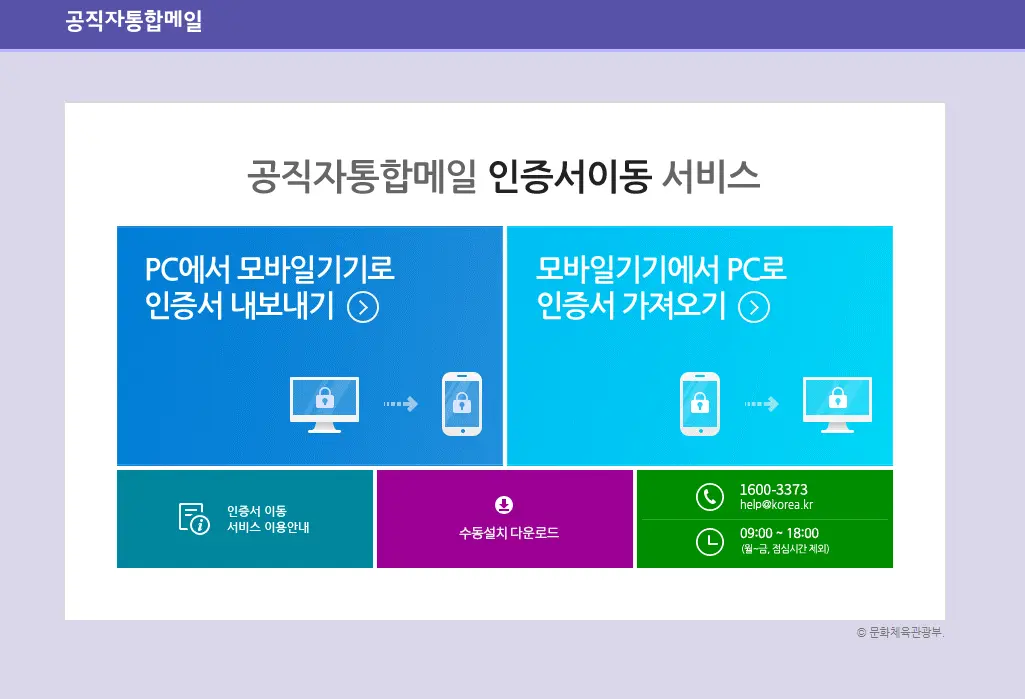 공직자통합메일

공직자통합메일 인증서이동 서비스

PC에서 모바일기기로 인증서 내보내기

모바일기기에서 PC로 인증서 가져오기

인증서 이동 서비스 이용안내

수동설치 다운로드

1600-3373
help@korea.kr

09:00 ~ 18:00
(월~금, 점심시간 제외)

© 문화체육관광부.